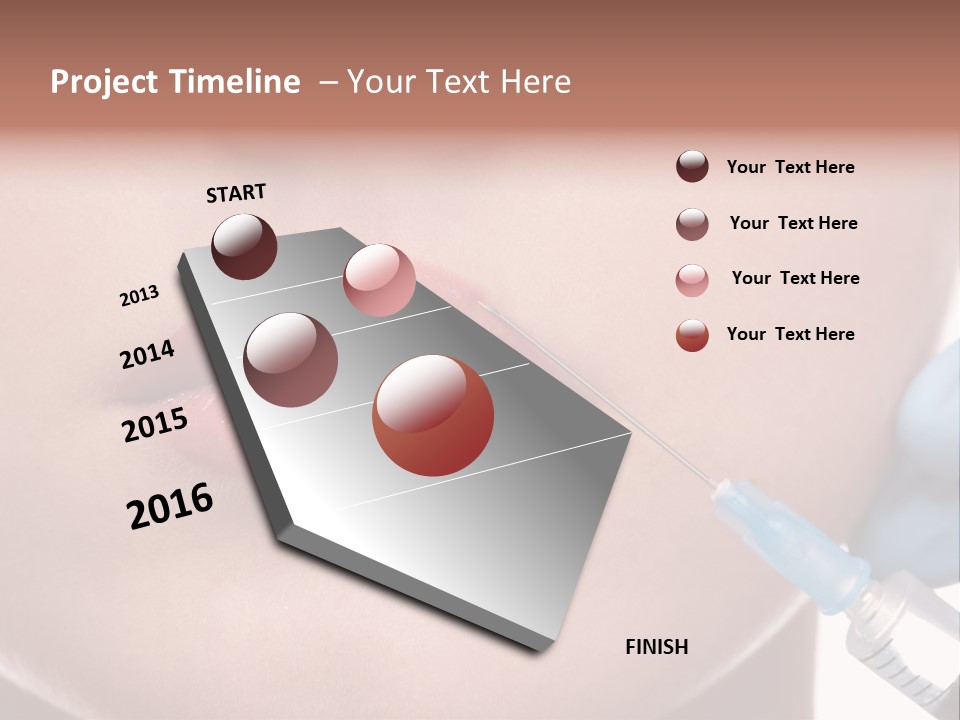 Project Timeline – Your Text Here

START

2013

2014

2015

2016

FINISH

Your Text Here

Your Text Here

Your Text Here

Your Text Here